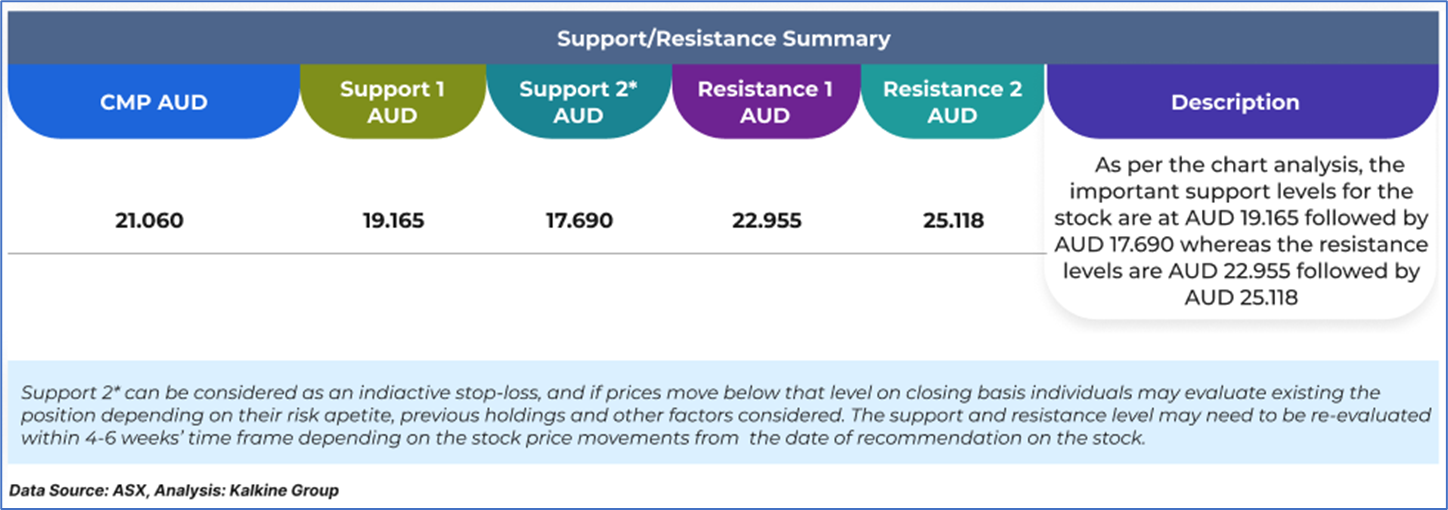 Support/Resistance Summary

| CMP AUD | Support 1 AUD | Support 2* AUD | Resistance 1 AUD | Resistance 2 AUD | Description |
|---|---|---|---|---|---|
| 21.060 | 19.165 | 17.690 | 22.955 | 25.118 | As per the chart analysis, the important support levels for the stock are at AUD 19.165 followed by AUD 17.690 whereas the resistance levels are AUD 22.955 followed by AUD 25.118 |

Support 2* can be considered as an indiactive stop-loss, and if prices move below that level on closing basis individuals may evaluate existing the position depending on their risk apetite, previous holdings and other factors considered. The support and resistance level may need to be re-evaluated within 4-6 weeks' time frame depending on the stock price movements from the date of recommendation on the stock.

Data Source: ASX, Analysis: Kalkine Group